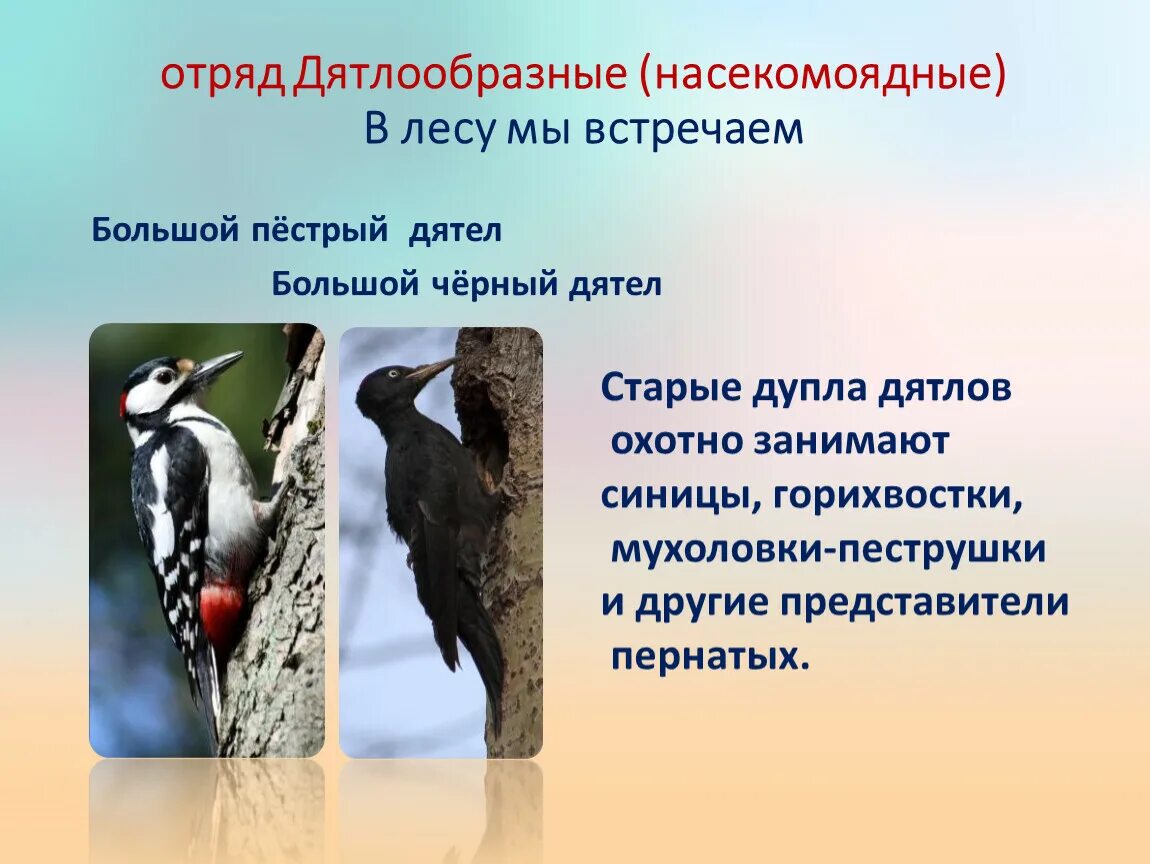 отряд Дятлообразные (насекомоядные)
В лесу мы встречаем

Большой пёстрый дятел

Большой чёрный дятел

Старые дупла дятлов охотно занимают синицы, горихвостки, мухоловки-пеструшки и другие представители пернатых.